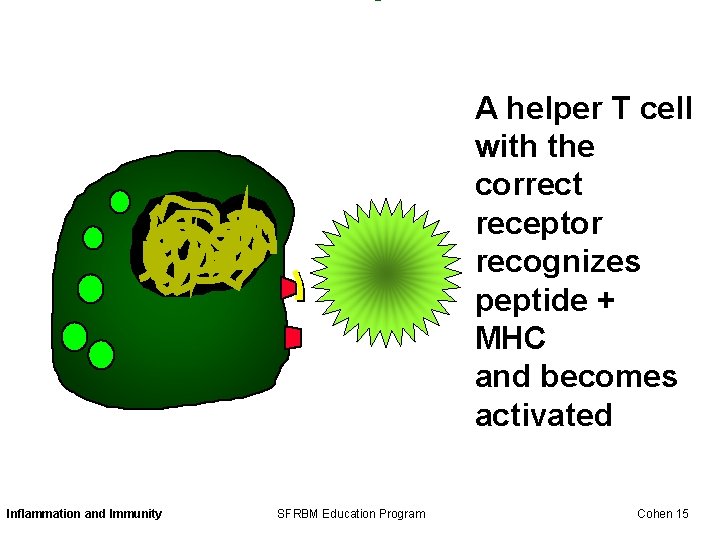 A helper T cell with the correct receptor recognizes peptide + MHC and becomes activated

Inflammation and Immunity

SFRBM Education Program

Cohen 15